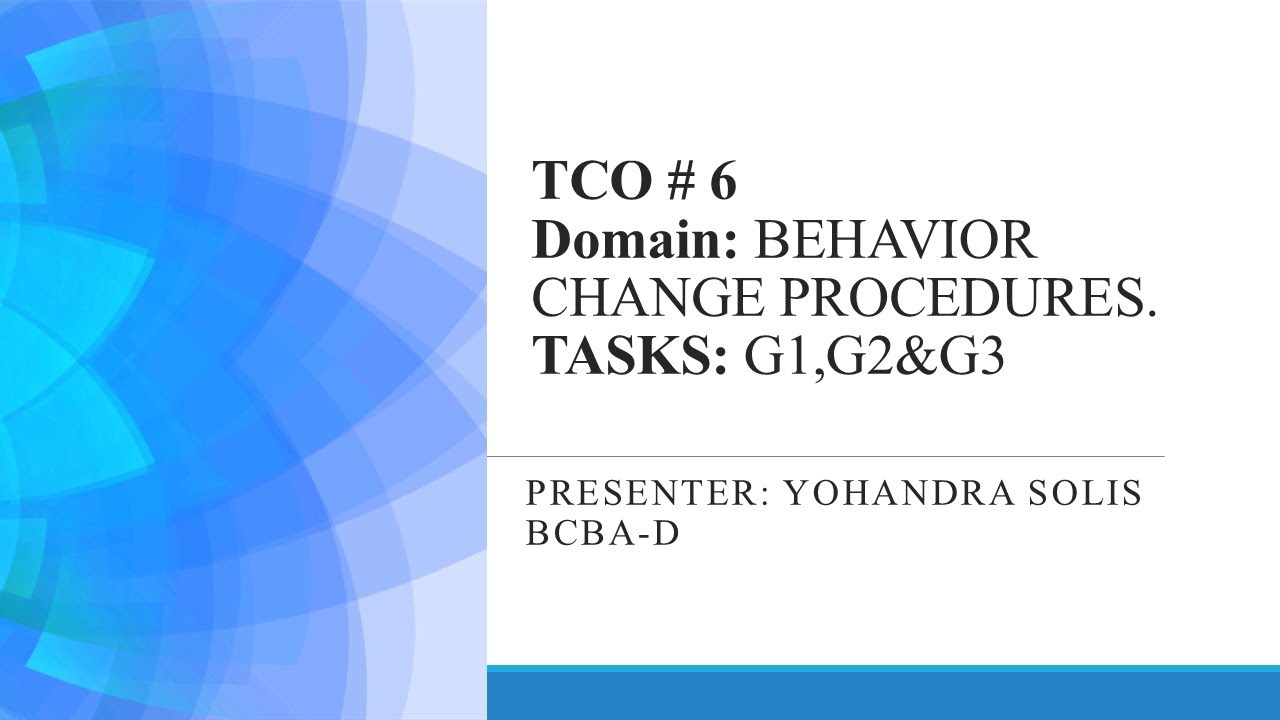 TCO # 6
Domain: BEHAVIOR CHANGE PROCEDURES.
TASKS: G1,G2&G3

PRESENTER: YOHANDRA SOLIS BCBA-D